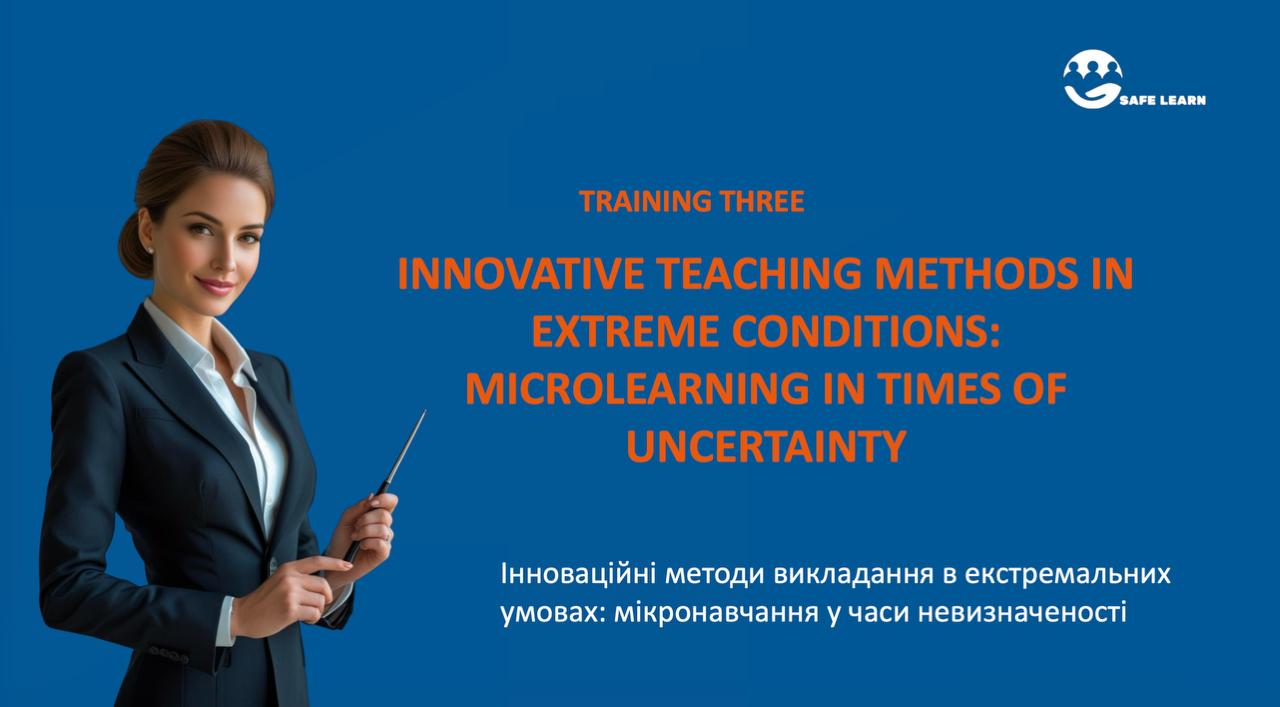 SAFE LEARN

TRAINING THREE

INNOVATIVE TEACHING METHODS IN EXTREME CONDITIONS: MICROLEARNING IN TIMES OF UNCERTAINTY

Інноваційні методи викладання в екстремальних умовах: мікронавчання у часи невизначеності